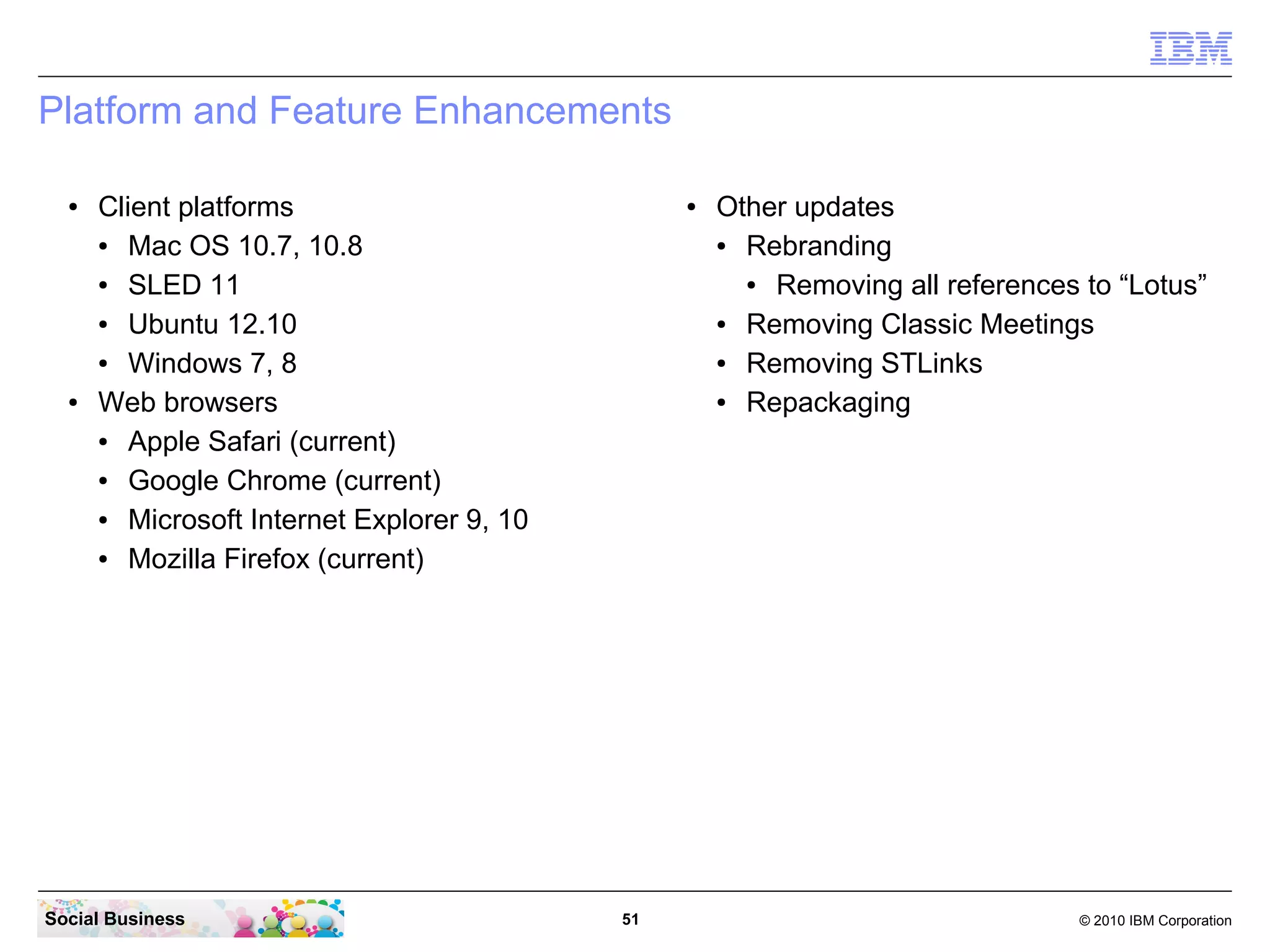 IBM

Platform and Feature Enhancements

• Client platforms
  • Mac OS 10.7, 10.8
  • SLED 11
  • Ubuntu 12.10
  • Windows 7, 8
• Web browsers
  • Apple Safari (current)
  • Google Chrome (current)
  • Microsoft Internet Explorer 9, 10
  • Mozilla Firefox (current)

• Other updates
  • Rebranding
    • Removing all references to “Lotus”
  • Removing Classic Meetings
  • Removing STLinks
  • Repackaging

Social Business

51

© 2010 IBM Corporation